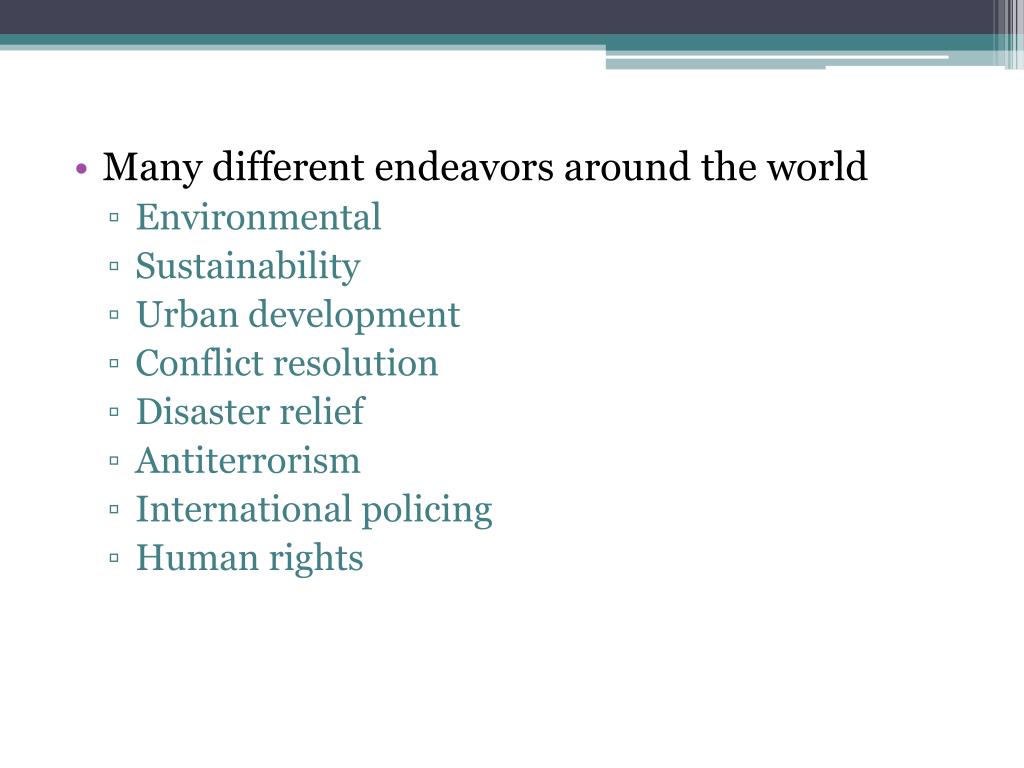 • Many different endeavors around the world
▫ Environmental
▫ Sustainability
▫ Urban development
▫ Conflict resolution
▫ Disaster relief
▫ Antiterrorism
▫ International policing
▫ Human rights